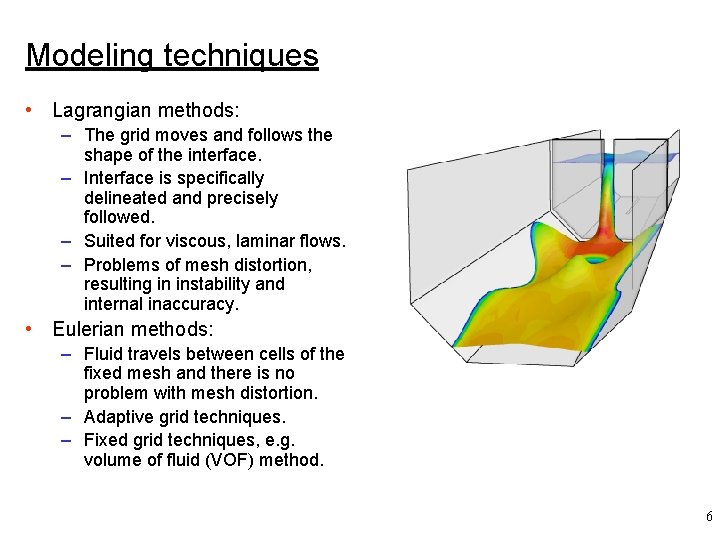 Modeling techniques

• Lagrangian methods:
– The grid moves and follows the shape of the interface.
– Interface is specifically delineated and precisely followed.
– Suited for viscous, laminar flows.
– Problems of mesh distortion, resulting in instability and internal inaccuracy.

• Eulerian methods:
– Fluid travels between cells of the fixed mesh and there is no problem with mesh distortion.
– Adaptive grid techniques.
– Fixed grid techniques, e.g. volume of fluid (VOF) method.

6